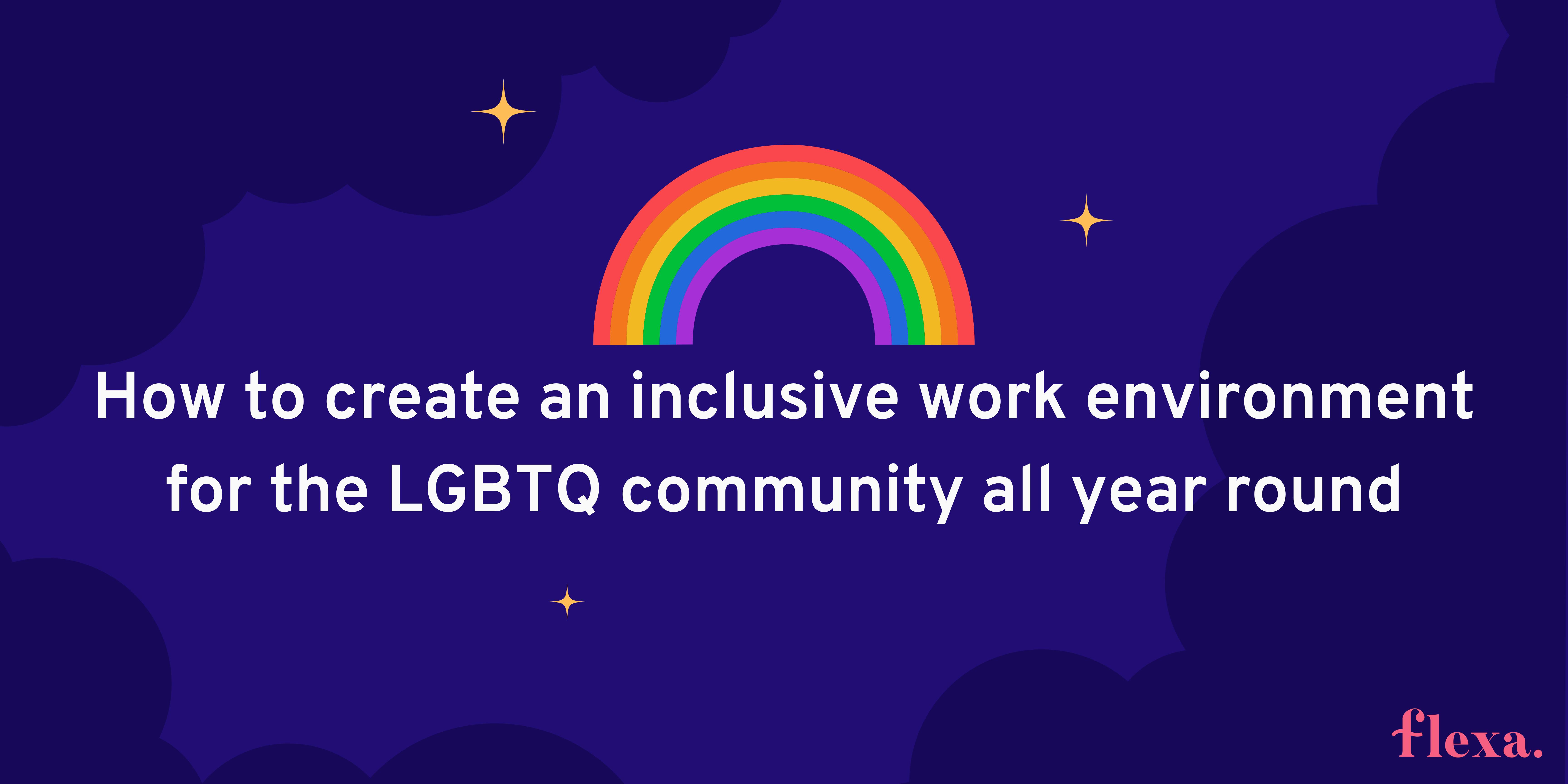 How to create an inclusive work environment for the LGBTQ community all year round

flexa.